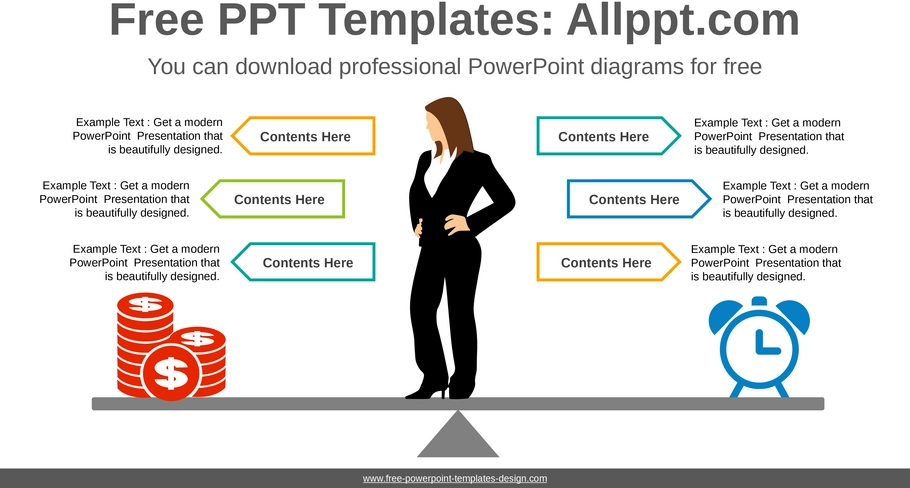 Free PPT Templates: Allppt.com

You can download professional PowerPoint diagrams for free

Example Text : Get a modern PowerPoint Presentation that is beautifully designed.

Contents Here

Example Text : Get a modern PowerPoint Presentation that is beautifully designed.

Contents Here

Example Text : Get a modern PowerPoint Presentation that is beautifully designed.

Contents Here

Contents Here

Example Text : Get a modern PowerPoint Presentation that is beautifully designed.

Contents Here

Example Text : Get a modern PowerPoint Presentation that is beautifully designed.

Contents Here

Example Text : Get a modern PowerPoint Presentation that is beautifully designed.

$

$

$

www.free-powerpoint-templates-design.com